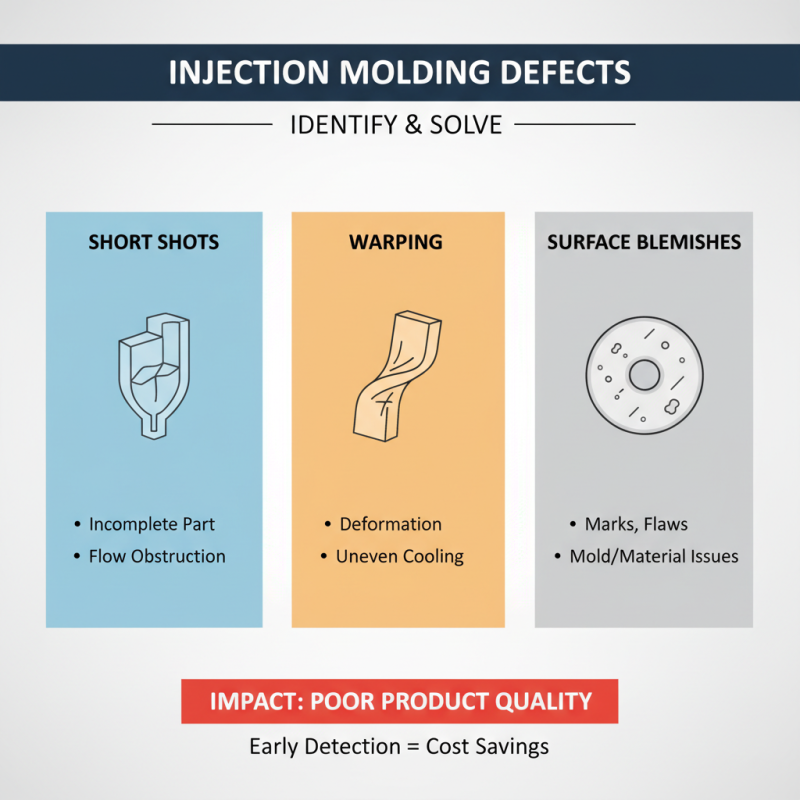 INJECTION MOLDING DEFECTS

IDENTIFY & SOLVE

SHORT SHOTS

• Incomplete Part
• Flow Obstruction

WARPING

• Deformation
• Uneven Cooling

SURFACE BLEMISHES

• Marks, Flaws
• Mold/Material Issues

IMPACT: POOR PRODUCT QUALITY

Early Detection = Cost Savings